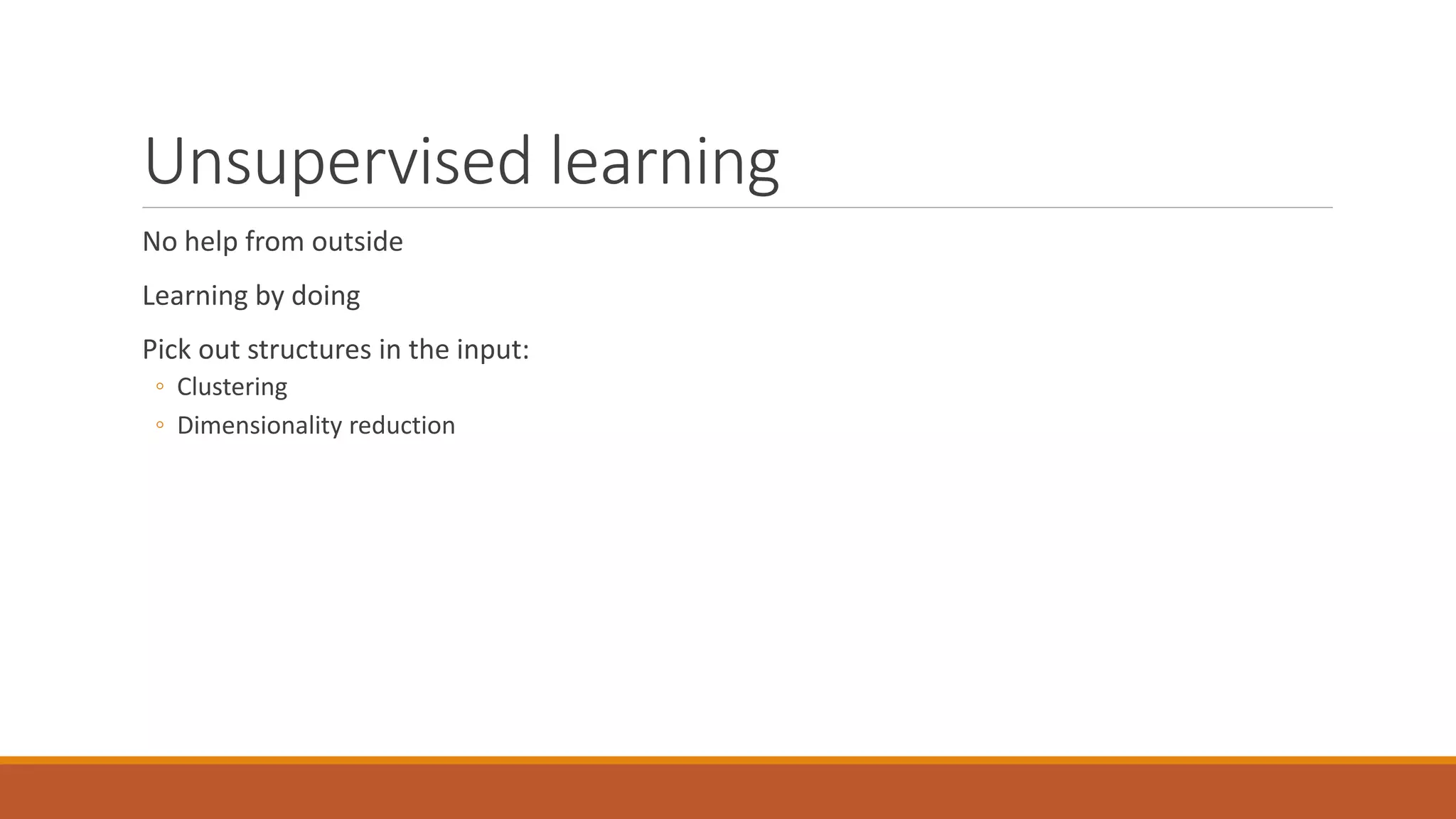 Unsupervised learning

No help from outside

Learning by doing

Pick out structures in the input:
◦ Clustering
◦ Dimensionality reduction